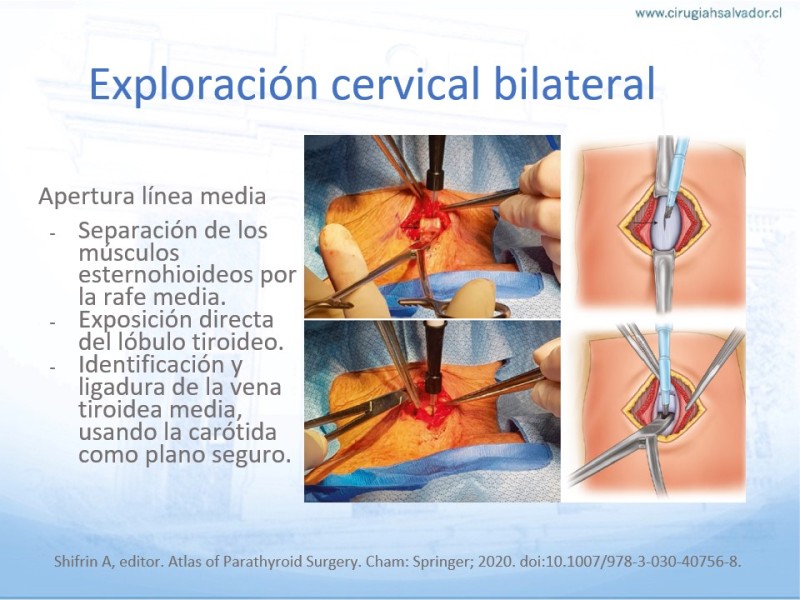 www.cirugiahsalvador.cl

Exploración cervical bilateral

Apertura línea media

- Separación de los músculos esternohioideos por la rafe media.
- Exposición directa del lóbulo tiroideo.
- Identificación y ligadura de la vena tiroidea media, usando la carótida como plano seguro.

Shifrin A, editor. Atlas of Parathyroid Surgery. Cham: Springer; 2020. doi:10.1007/978-3-030-40756-8.